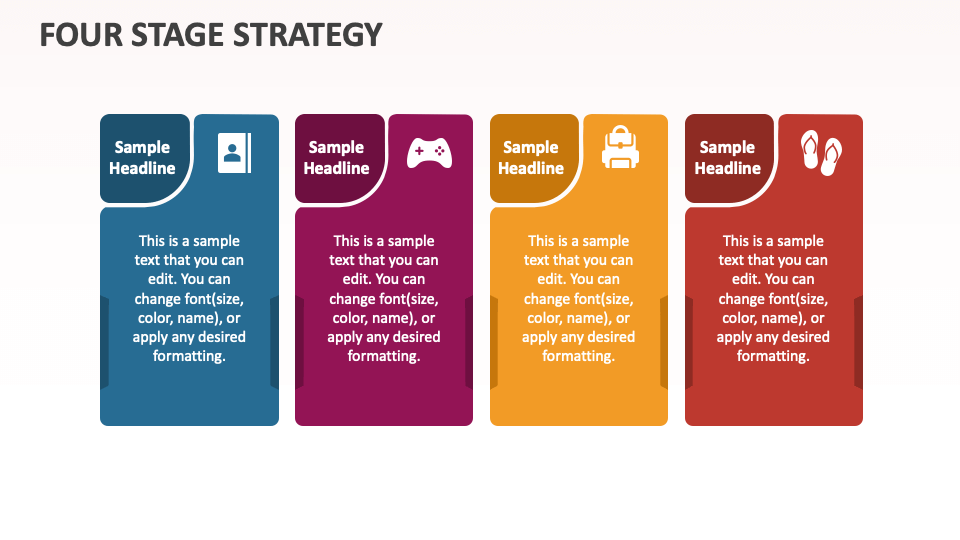 FOUR STAGE STRATEGY

Sample Headline

This is a sample text that you can edit. You can change font(size, color, name), or apply any desired formatting.

Sample Headline

This is a sample text that you can edit. You can change font(size, color, name), or apply any desired formatting.

Sample Headline

This is a sample text that you can edit. You can change font(size, color, name), or apply any desired formatting.

Sample Headline

This is a sample text that you can edit. You can change font(size, color, name), or apply any desired formatting.